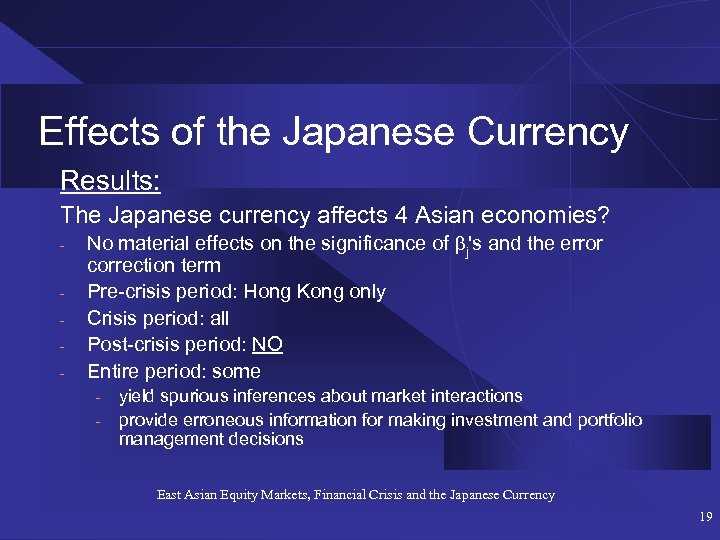 Effects of the Japanese Currency

Results:

The Japanese currency affects 4 Asian economies?

- No material effects on the significance of $\beta_j$'s and the error correction term
- Pre-crisis period: Hong Kong only
- Crisis period: all
- Post-crisis period: NO
- Entire period: some
  - yield spurious inferences about market interactions
  - provide erroneous information for making investment and portfolio management decisions

East Asian Equity Markets, Financial Crisis and the Japanese Currency

19